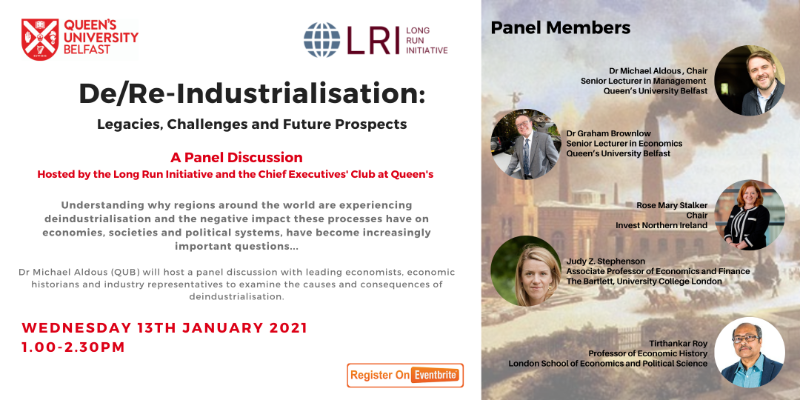 QUEEN'S UNIVERSITY BELFAST

LRI LONG RUN INITIATIVE

De/Re-Industrialisation:

Legacies, Challenges and Future Prospects

A Panel Discussion

Hosted by the Long Run Initiative and the Chief Executives' Club at Queen's

Understanding why regions around the world are experiencing deindustrialisation and the negative impact these processes have on economies, societies and political systems, have become increasingly important questions...

Dr Michael Aldous (QUB) will host a panel discussion with leading economists, economic historians and industry representatives to examine the causes and consequences of deindustrialisation.

WEDNESDAY 13TH JANUARY 2021
1.00-2.30PM

Register On Eventbrite

Panel Members

Dr Michael Aldous, Chair
Senior Lecturer in Management
Queen's University Belfast

Dr Graham Brownlow
Senior Lecturer in Economics
Queen's University Belfast

Rose Mary Stalker
Chair
Invest Northern Ireland

Judy Z. Stephenson
Associate Professor of Economics and Finance
The Bartlett, University College London

Tirthankar Roy
Professor of Economic History
London School of Economics and Political Science